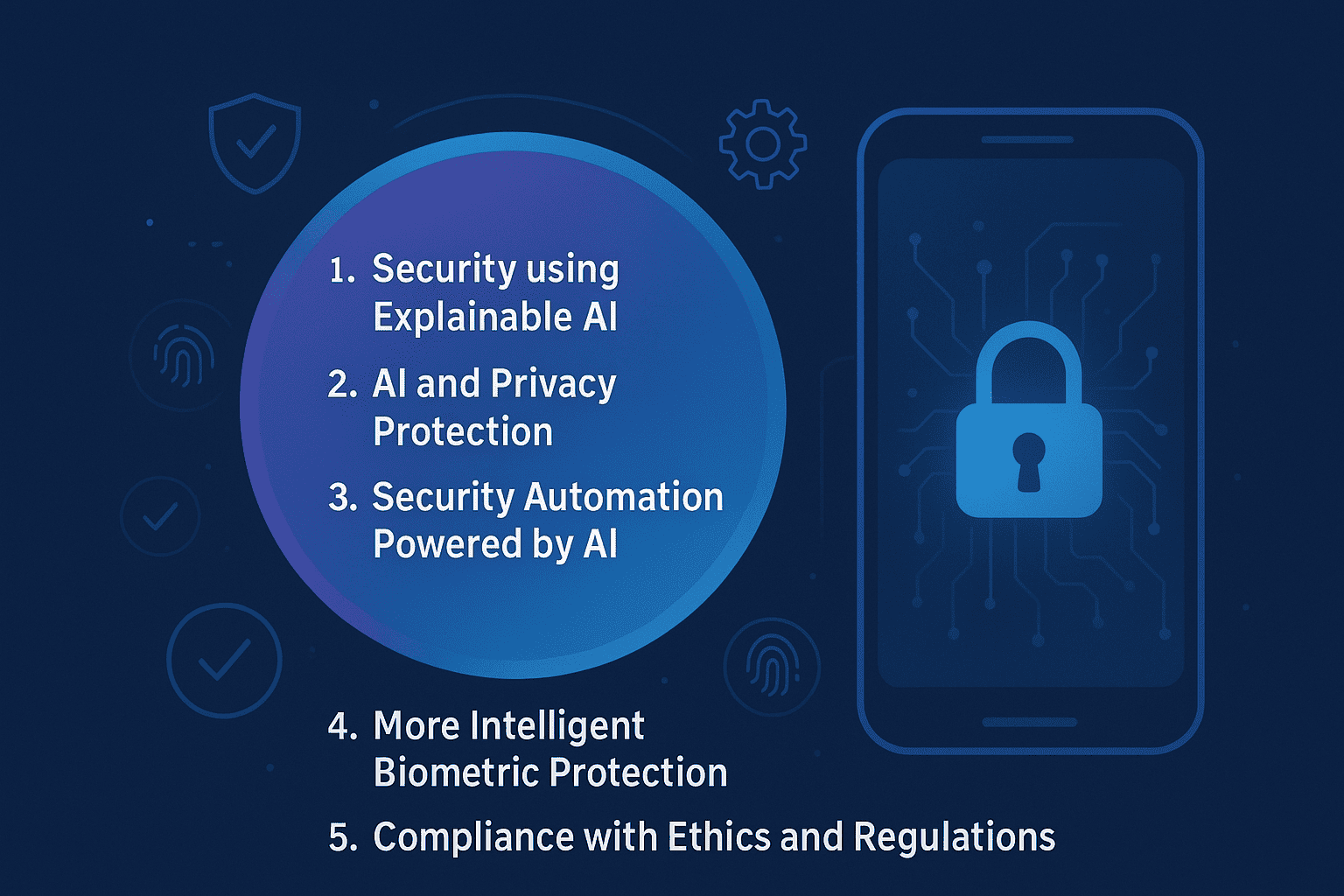 1. Security using Explainable AI
2. AI and Privacy Protection
3. Security Automation Powered by AI
4. More Intelligent Biometric Protection
5. Compliance with Ethics and Regulations